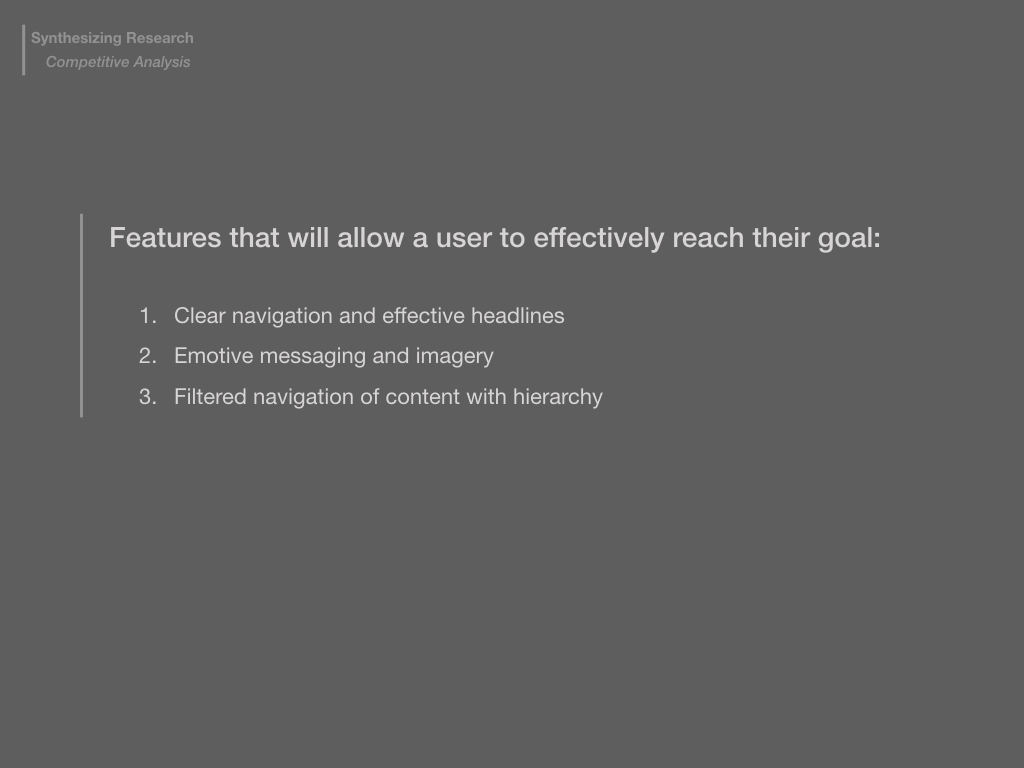 Synthesizing Research
Competitive Analysis

Features that will allow a user to effectively reach their goal:

1. Clear navigation and effective headlines
2. Emotive messaging and imagery
3. Filtered navigation of content with hierarchy